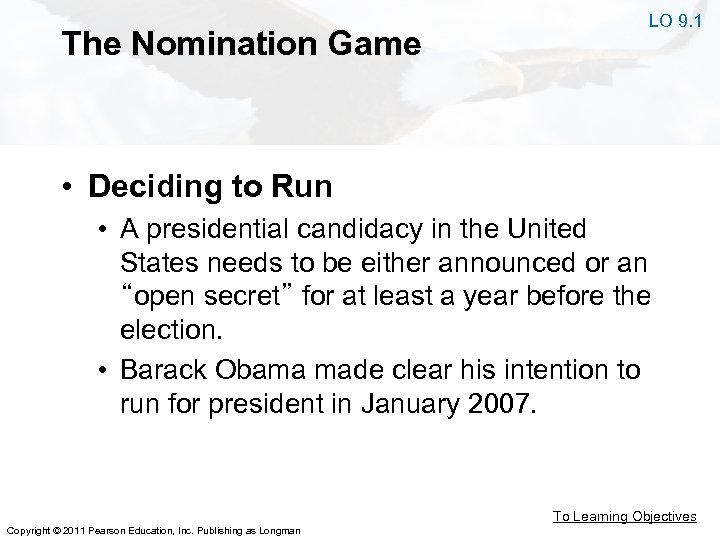 LO 9.1

The Nomination Game

• Deciding to Run
  • A presidential candidacy in the United States needs to be either announced or an “open secret” for at least a year before the election.
  • Barack Obama made clear his intention to run for president in January 2007.

To Learning Objectives

Copyright © 2011 Pearson Education, Inc. Publishing as Longman